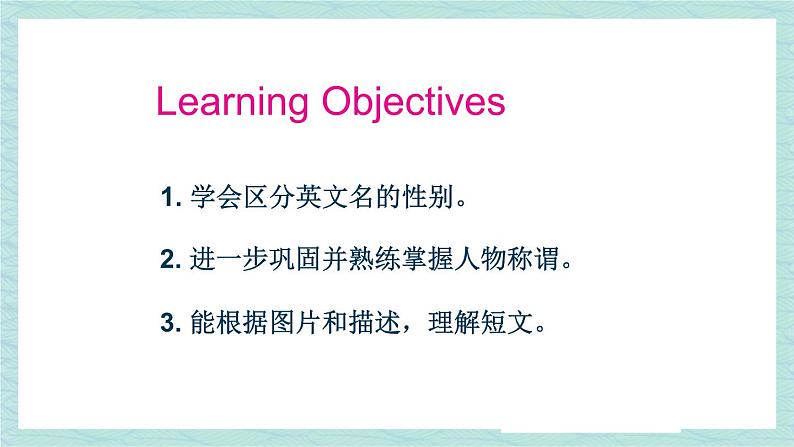 Learning Objectives

1. 学会区分英文名的性别。

2. 进一步巩固并熟练掌握人物称谓。

3. 能根据图片和描述，理解短文。